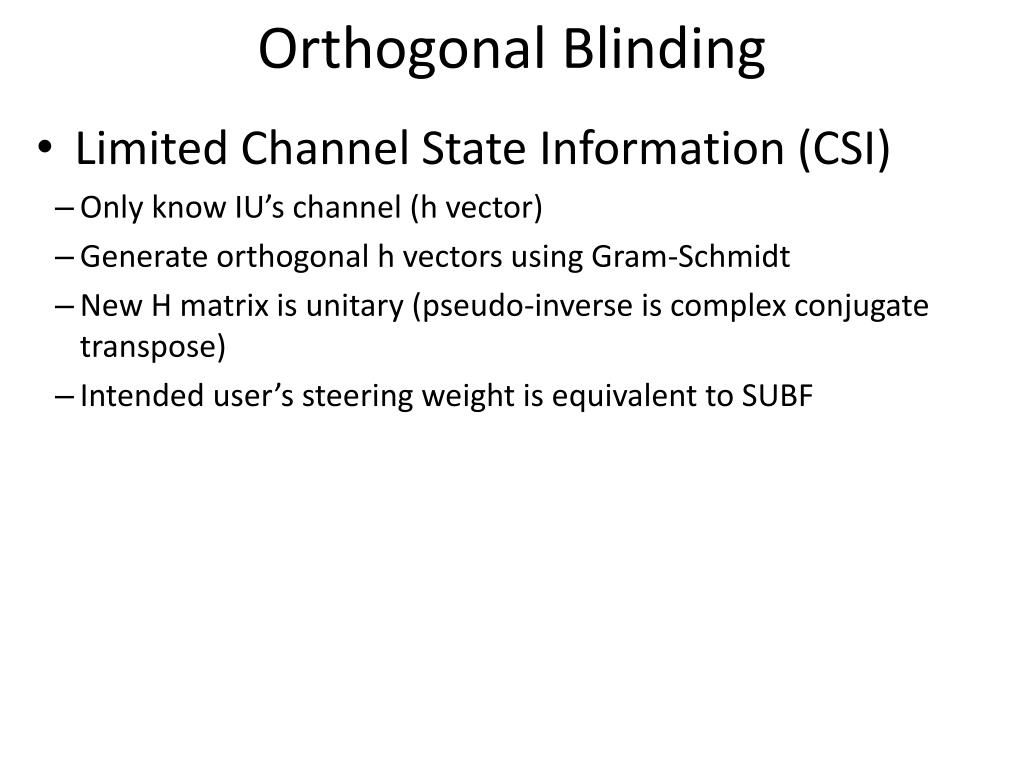 Orthogonal Blinding

• Limited Channel State Information (CSI)
– Only know IU’s channel (h vector)
– Generate orthogonal h vectors using Gram-Schmidt
– New H matrix is unitary (pseudo-inverse is complex conjugate transpose)
– Intended user’s steering weight is equivalent to SUBF